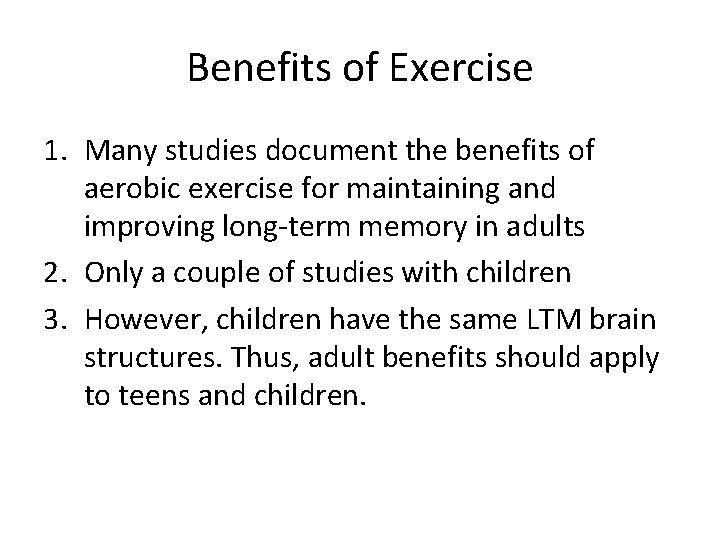 Benefits of Exercise

1. Many studies document the benefits of aerobic exercise for maintaining and improving long-term memory in adults
2. Only a couple of studies with children
3. However, children have the same LTM brain structures. Thus, adult benefits should apply to teens and children.